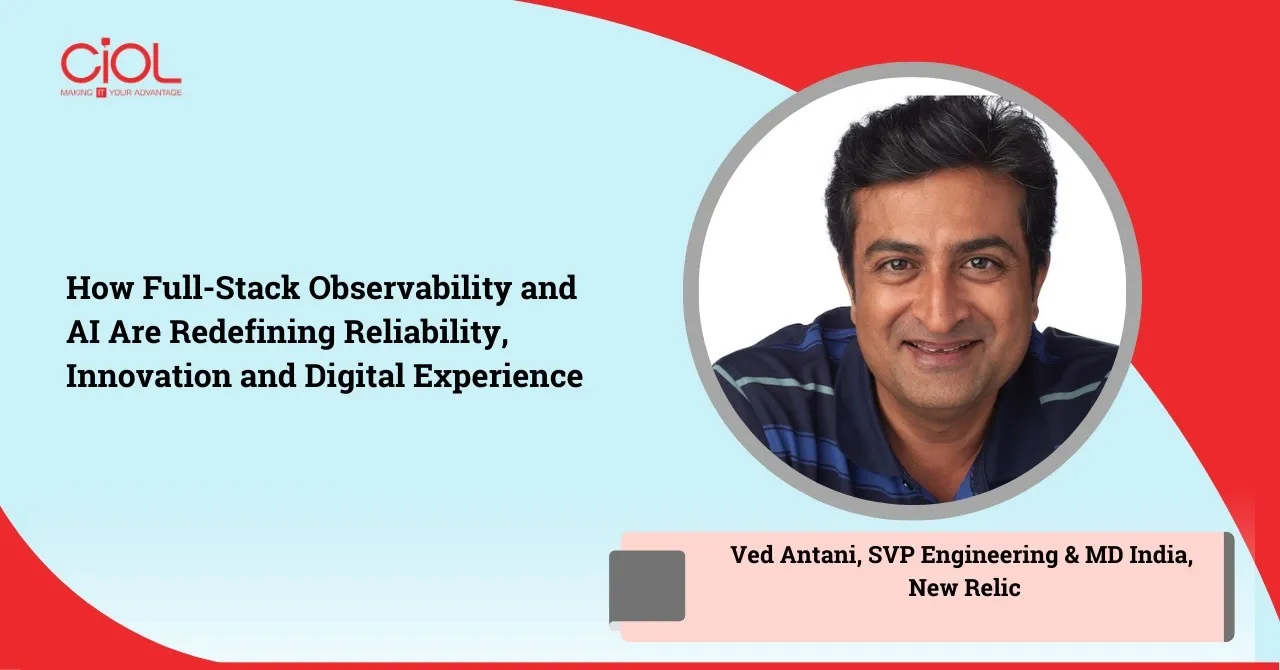 CiOL
MAKING IT YOUR ADVANTAGE

How Full-Stack Observability and AI Are Redefining Reliability, Innovation and Digital Experience

Ved Antani, SVP Engineering & MD India, New Relic